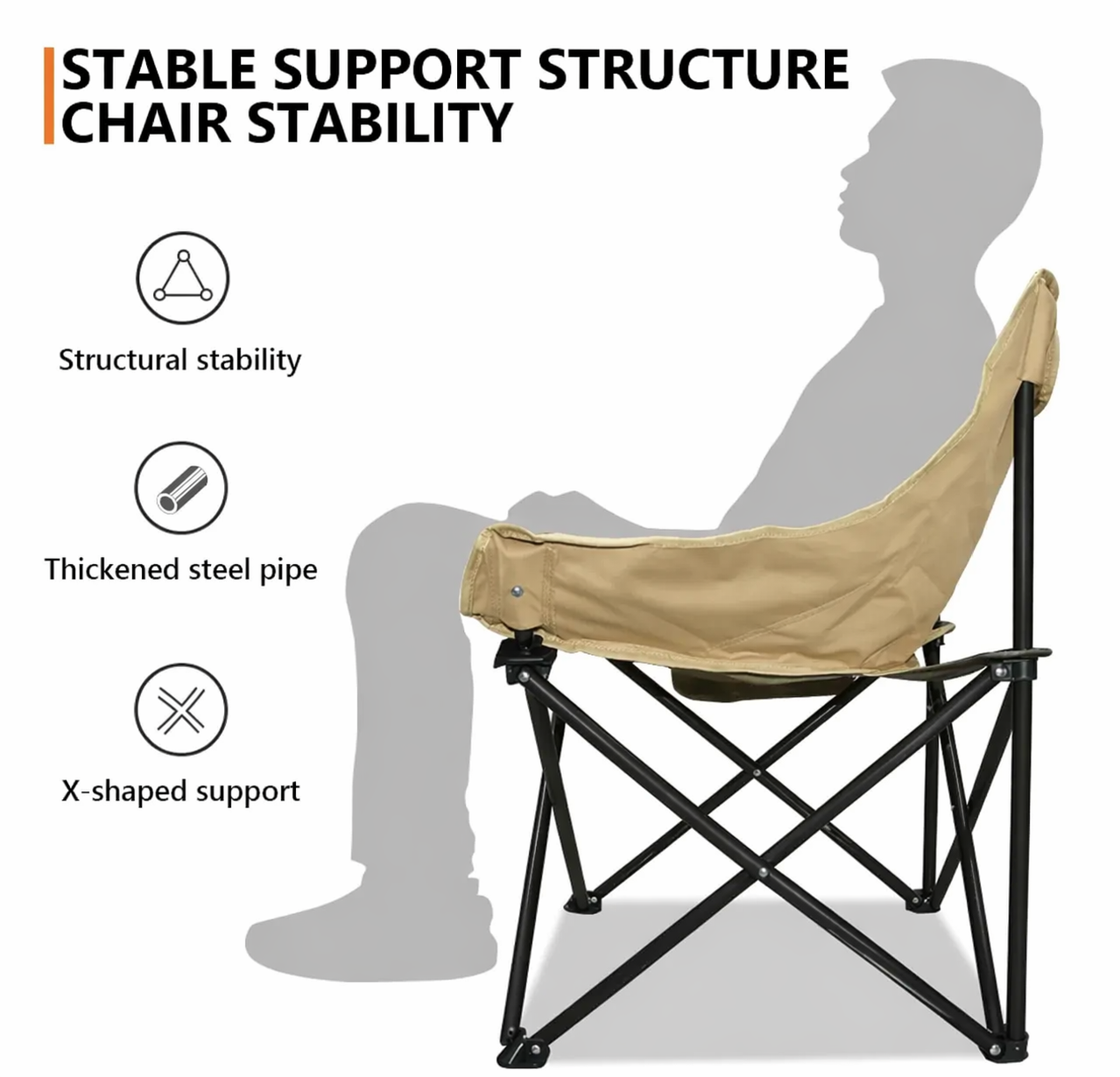 STABLE SUPPORT STRUCTURE
CHAIR STABILITY

Structural stability

Thickened steel pipe

X-shaped support